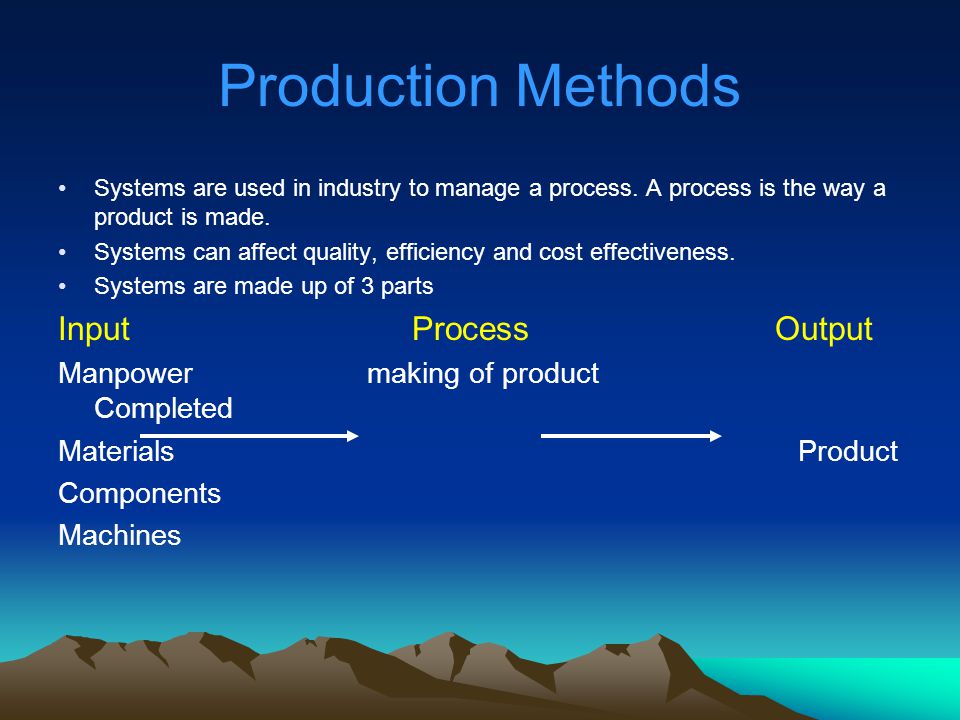 Production Methods

• Systems are used in industry to manage a process. A process is the way a product is made.
• Systems can affect quality, efficiency and cost effectiveness.
• Systems are made up of 3 parts

Input Process Output

Manpower making of product Completed

Materials Product

Components

Machines